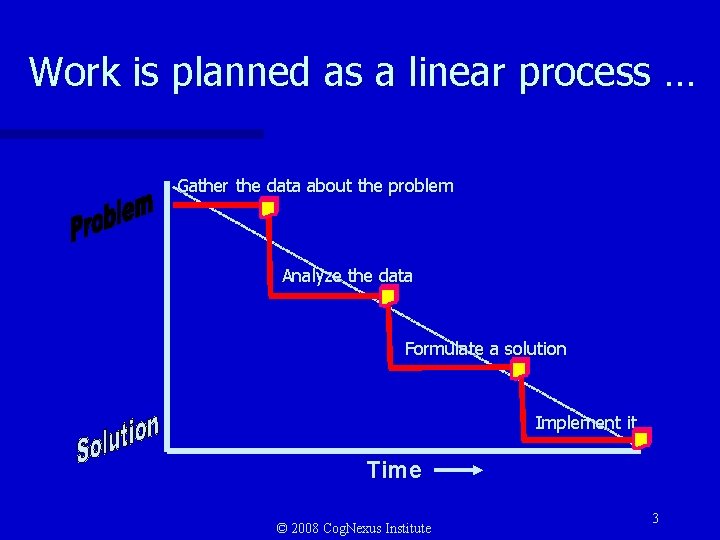 Work is planned as a linear process …

Problem

Gather the data about the problem

Analyze the data

Formulate a solution

Implement it

Solution

Time

© 2008 CogNexus Institute

3